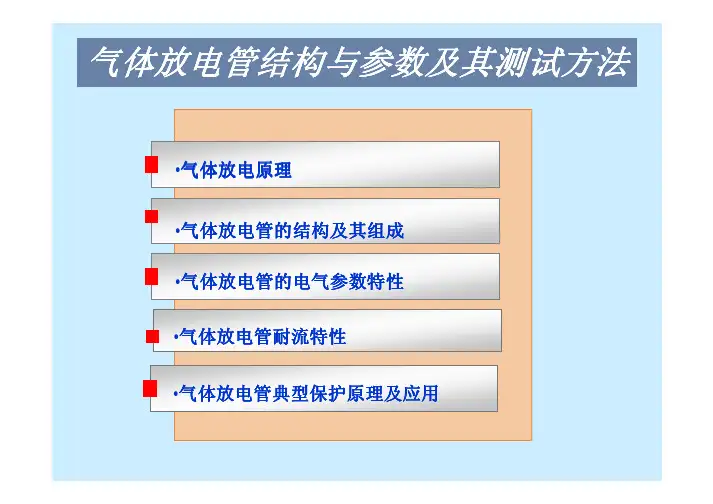 气体放电管结构与参数及其测试方法

·气体放电原理

·气体放电管的结构及其组成

·气体放电管的电气参数特性

·气体放电管耐流特性

·气体放电管典型保护原理及应用